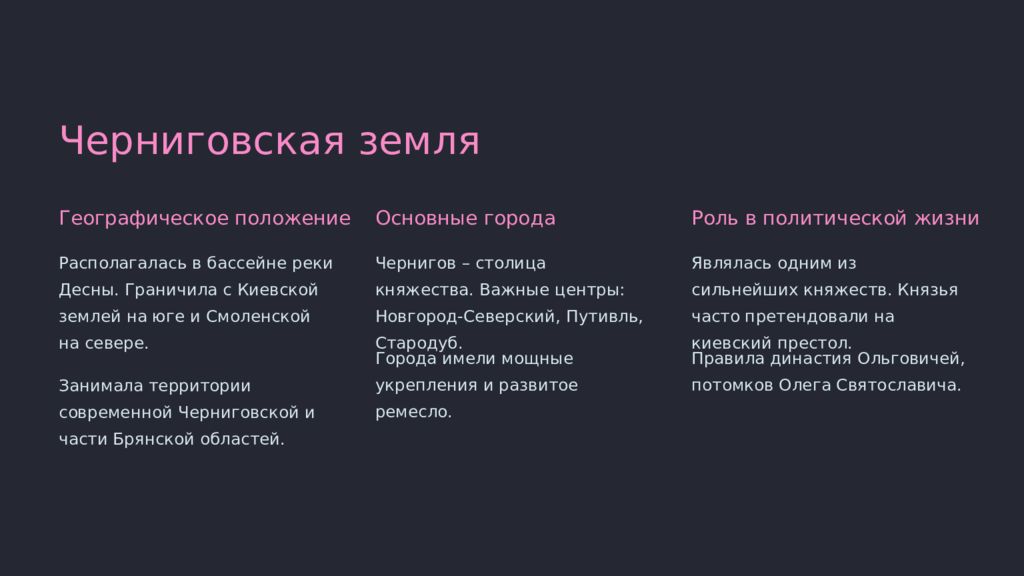 Черниговская земля

Географическое положение

Располагалась в бассейне реки Десны. Граничила с Киевской землей на юге и Смоленской на севере.

Занимала территории современной Черниговской и части Брянской областей.

Основные города

Чернигов – столица княжества. Важные центры: Новгород-Северский, Путивль, Стародуб.

Города имели мощные укрепления и развитое ремесло.

Роль в политической жизни

Являлась одним из сильнейших княжеств. Князья часто претендовали на киевский престол.

Правила династия Ольговичей, потомков Олега Святославича.